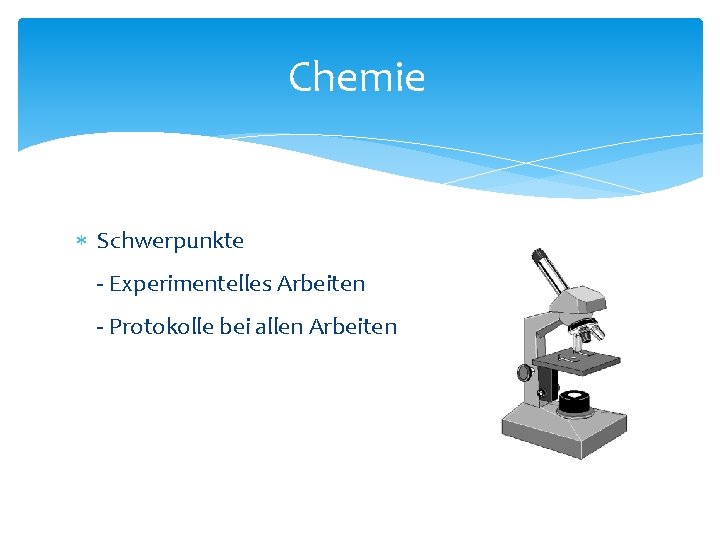 Chemie

* Schwerpunkte

- Experimentelles Arbeiten

- Protokolle bei allen Arbeiten